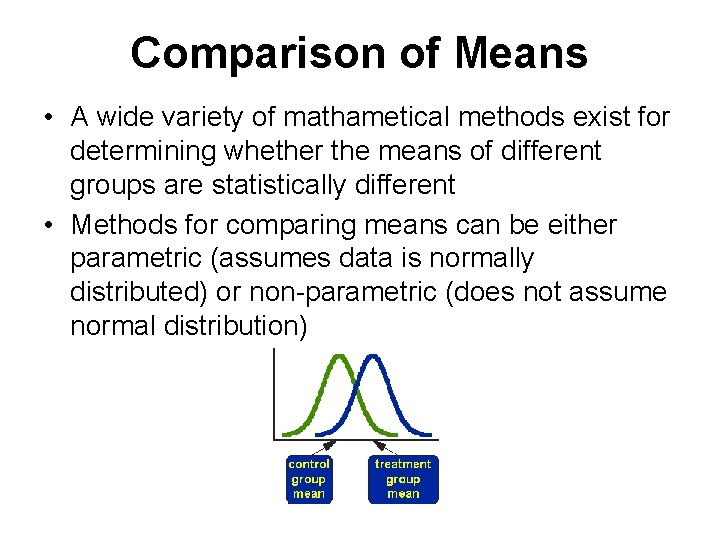 Comparison of Means

• A wide variety of mathametical methods exist for determining whether the means of different groups are statistically different

• Methods for comparing means can be either parametric (assumes data is normally distributed) or non-parametric (does not assume normal distribution)

control group mean

treatment group mean